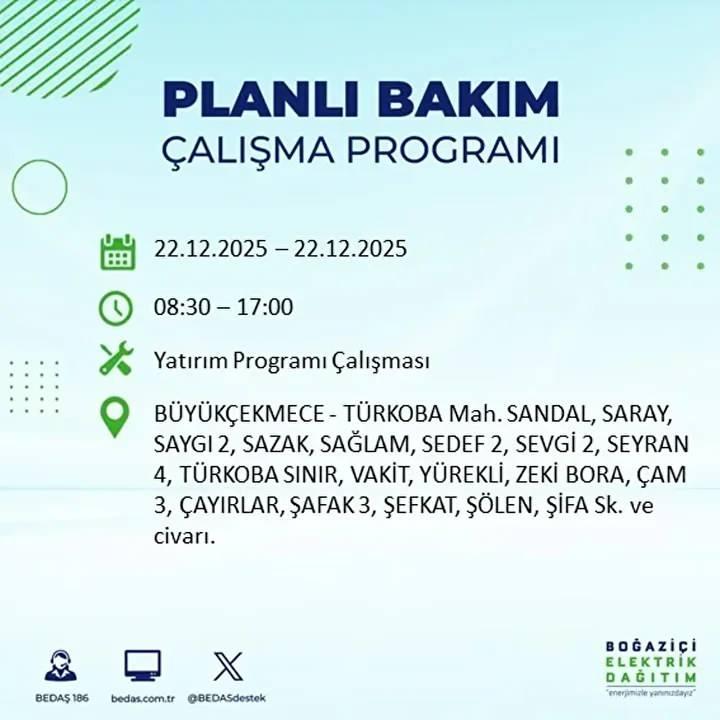 PLANLI BAKIM
ÇALIŞMA PROGRAMI

22.12.2025 – 22.12.2025

08:30 – 17:00

Yatırım Programı Çalışması

BÜYÜKÇEKMECE - TÜRKOBA Mah. SANDAL, SARAY, SAYGI 2, SAZAK, SAĞLAM, SEDEF 2, SEVGİ 2, SEYRAN 4, TÜRKOBA SINIR, VAKİT, YÜREKLİ, ZEKİ BORA, ÇAM 3, ÇAYIRLAR, ŞAFAK 3, ŞEFKAT, ŞÖLEN, ŞİFA Sk. ve civarı.

BEDAŞ 186
bedas.com.tr
@BEDASdestek

BOĞAZİÇİ
ELEKTRİK
DAĞITIM
"enerjimizle yanınızdayız"